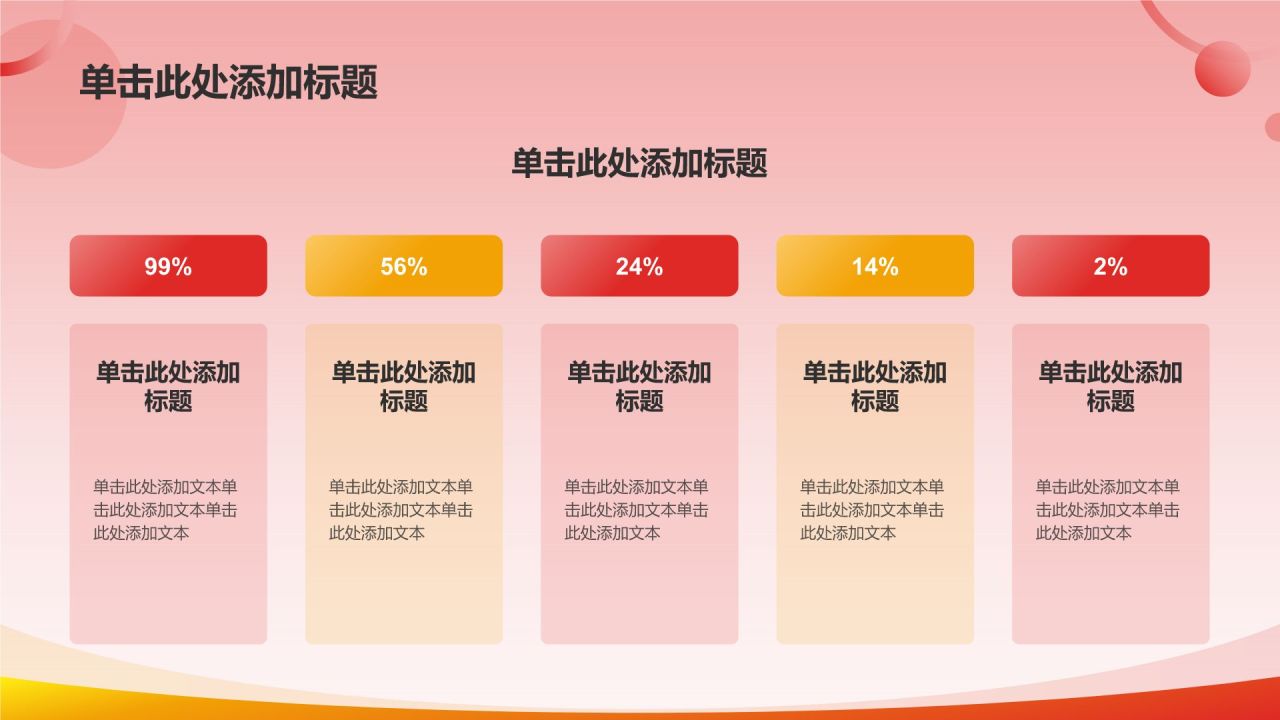 单击此处添加标题

单击此处添加标题

99%

单击此处添加标题

单击此处添加文本单击此处添加文本单击此处添加文本

56%

单击此处添加标题

单击此处添加文本单击此处添加文本单击此处添加文本

24%

单击此处添加标题

单击此处添加文本单击此处添加文本单击此处添加文本

14%

单击此处添加标题

单击此处添加文本单击此处添加文本单击此处添加文本

2%

单击此处添加标题

单击此处添加文本单击此处添加文本单击此处添加文本